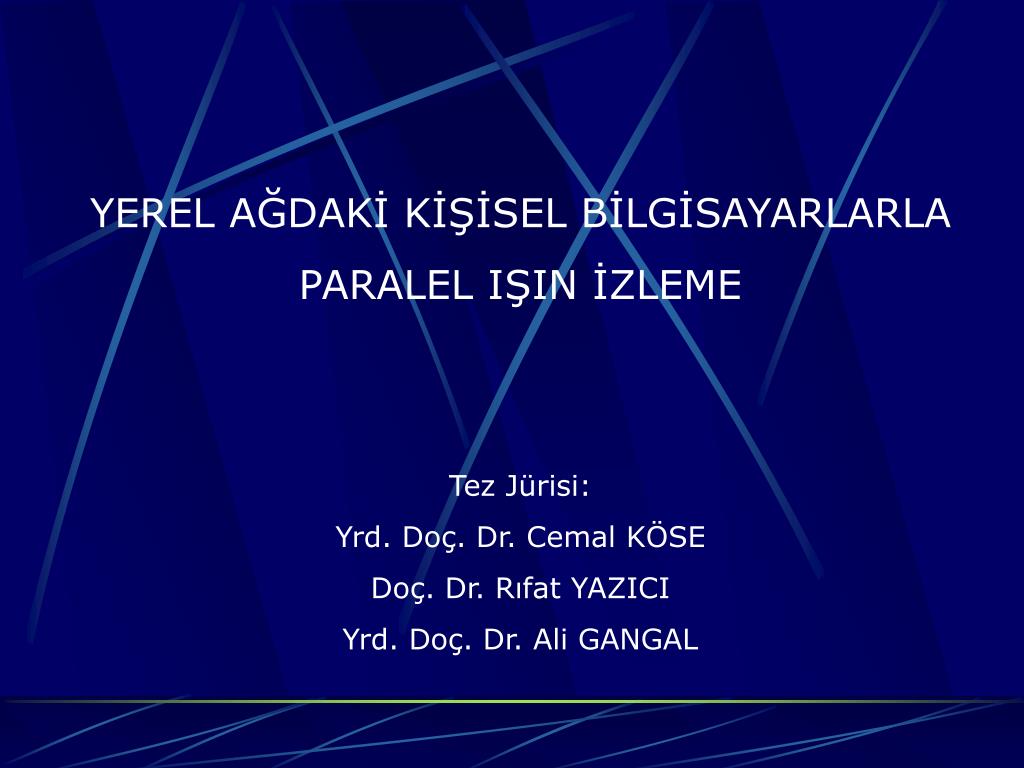 YEREL AĞDAKİ KİŞİSEL BİLGİSAYARLARLA PARALEL IŞIN İZLEME

Tez Jürisi:

Yrd. Doç. Dr. Cemal KÖSE

Doç. Dr. Rıfat YAZICI

Yrd. Doç. Dr. Ali GANGAL